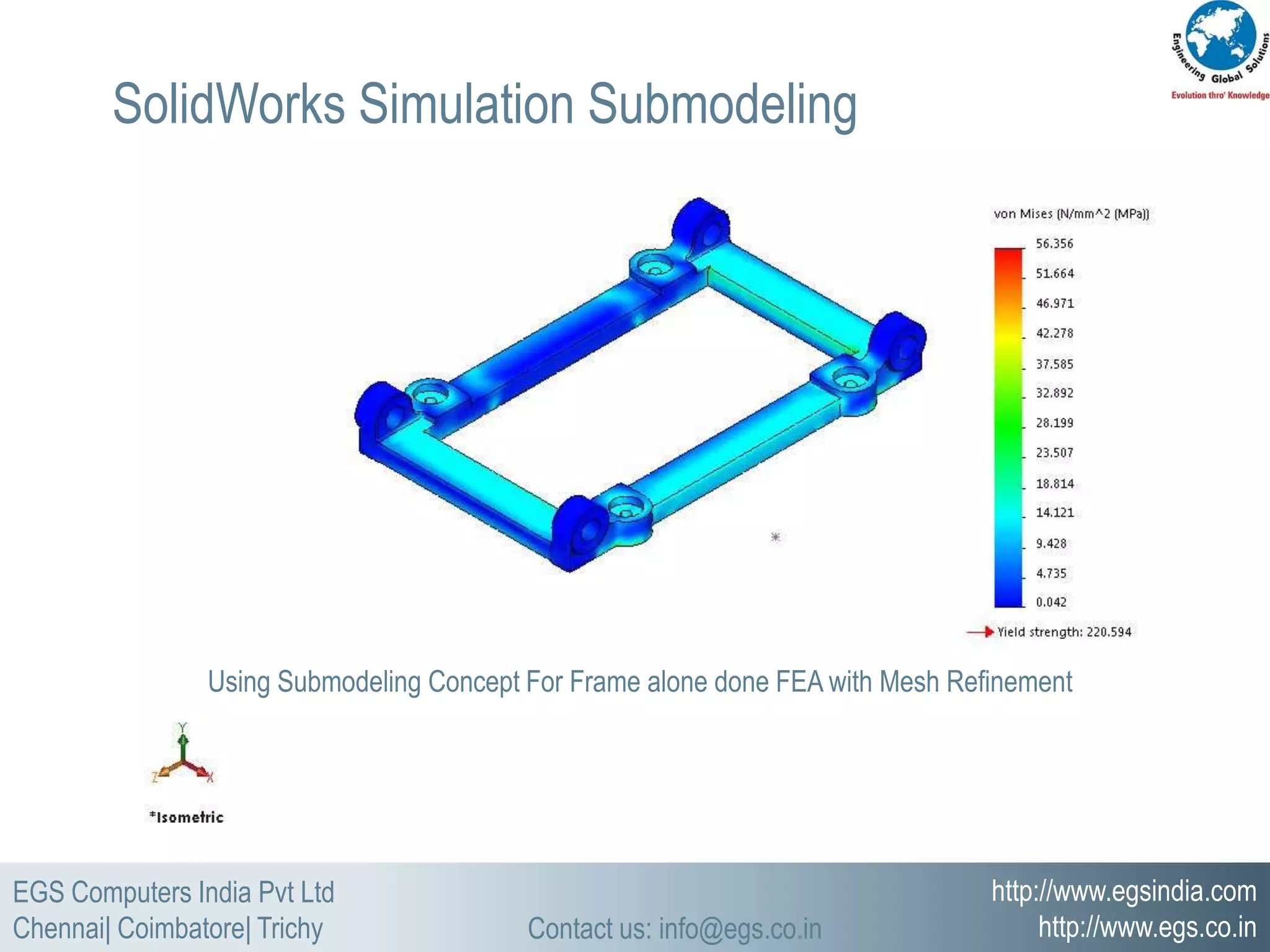 Engineering Global Solutions
Evolution thro' Knowledge

SolidWorks Simulation Submodeling

von Mises (N/mm^2 (MPa))

56.356
51.664
46.971
42.278
37.585
32.892
28.199
23.507
18.814
14.121
9.428
4.735
0.042

Yield strength: 220.594

Using Submodeling Concept For Frame alone done FEA with Mesh Refinement

Y
Z
X

*Isometric

EGS Computers India Pvt Ltd
Chennai| Coimbatore| Trichy

Contact us: info@egs.co.in

http://www.egsindia.com
http://www.egs.co.in